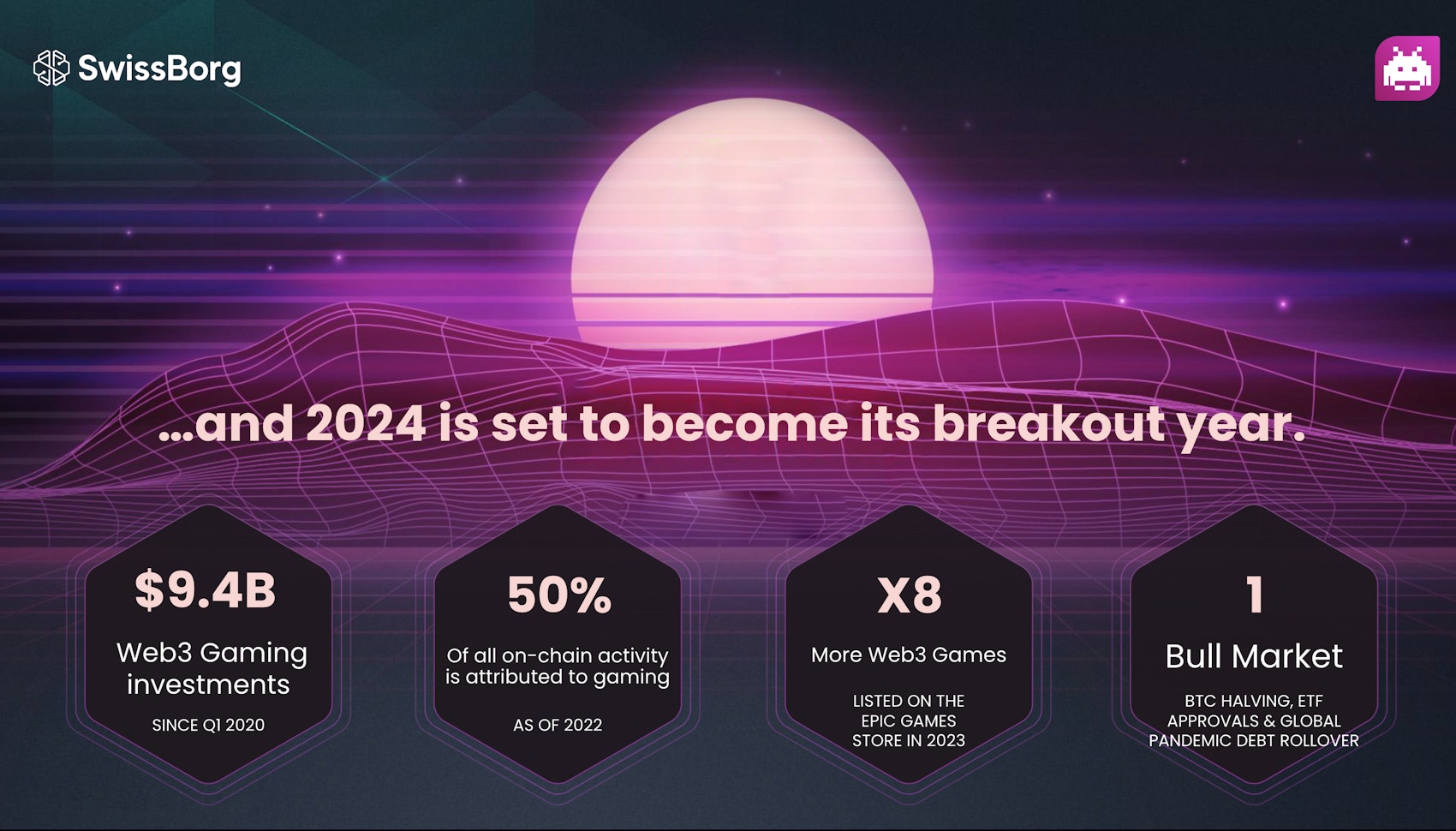 SwissBorg

...and 2024 is set to become its breakout year.

$9.4B
Web3 Gaming investments
SINCE Q1 2020

50%
Of all on-chain activity is attributed to gaming
AS OF 2022

X8
More Web3 Games
LISTED ON THE EPIC GAMES STORE IN 2023

1
Bull Market
BTC HALVING, ETF APPROVALS & GLOBAL PANDEMIC DEBT ROLLOVER